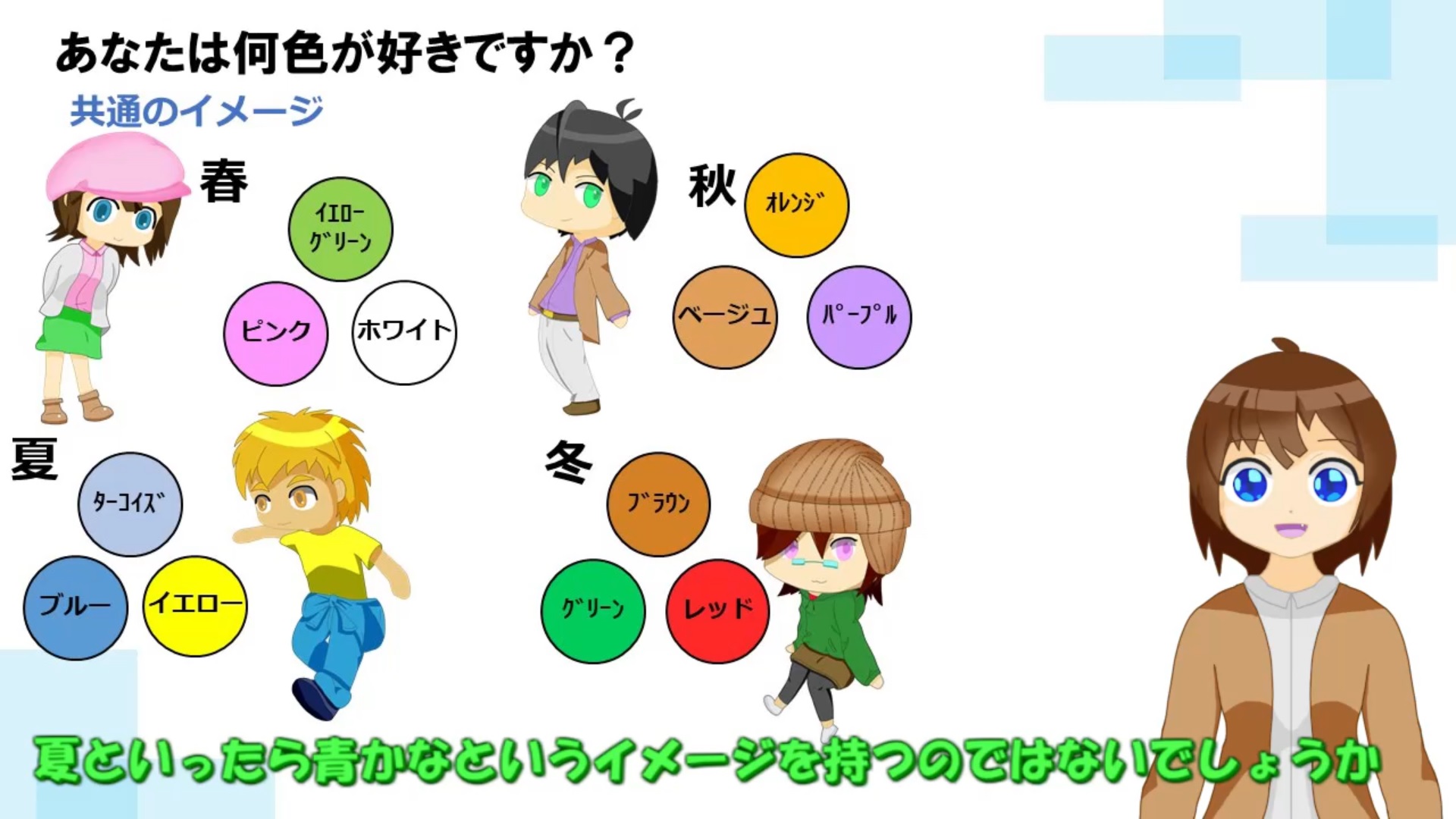 あなたは何色が好きですか？

共通のイメージ

春

イエローグリーン

ピンク

ホワイト

秋

オレンジ

ベージュ

パープル

夏

ターコイズ

ブルー

イエロー

冬

ブラウン

グリーン

レッド

夏といったら青かなというイメージを持つのではないでしょうか